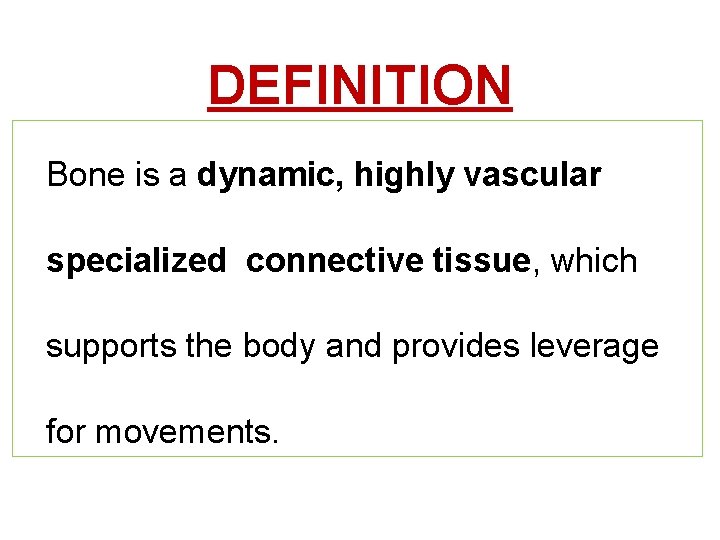 DEFINITION

Bone is a dynamic, highly vascular specialized connective tissue, which supports the body and provides leverage for movements.